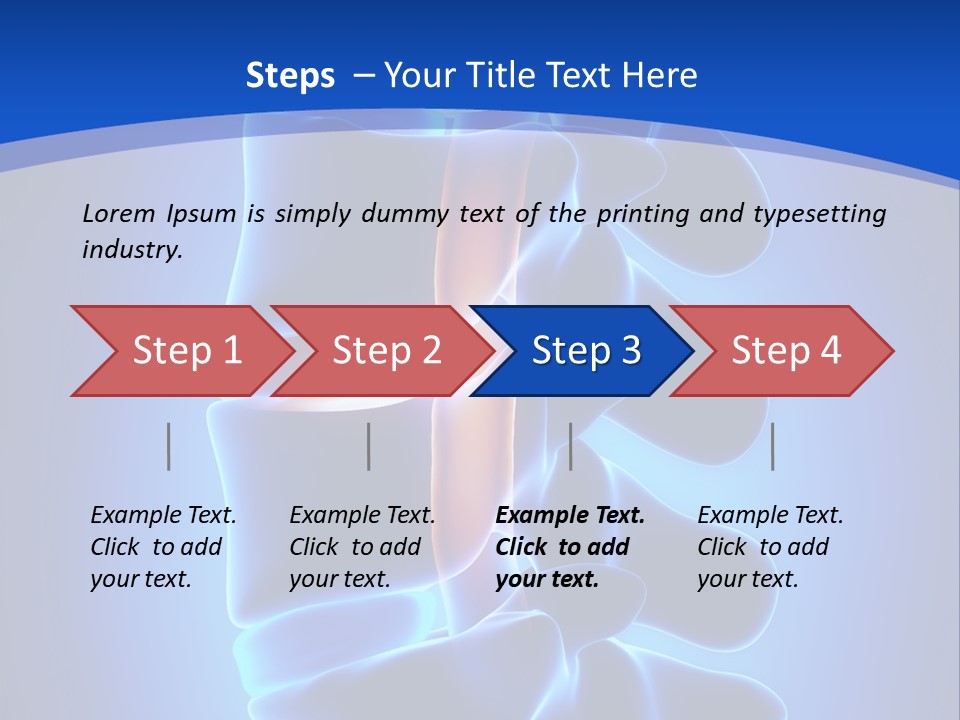 Steps – Your Title Text Here

Lorem Ipsum is simply dummy text of the printing and typesetting industry.

Step 1

Step 2

Step 3

Step 4

Example Text. Click to add your text.

Example Text. Click to add your text.

Example Text. Click to add your text.

Example Text. Click to add your text.